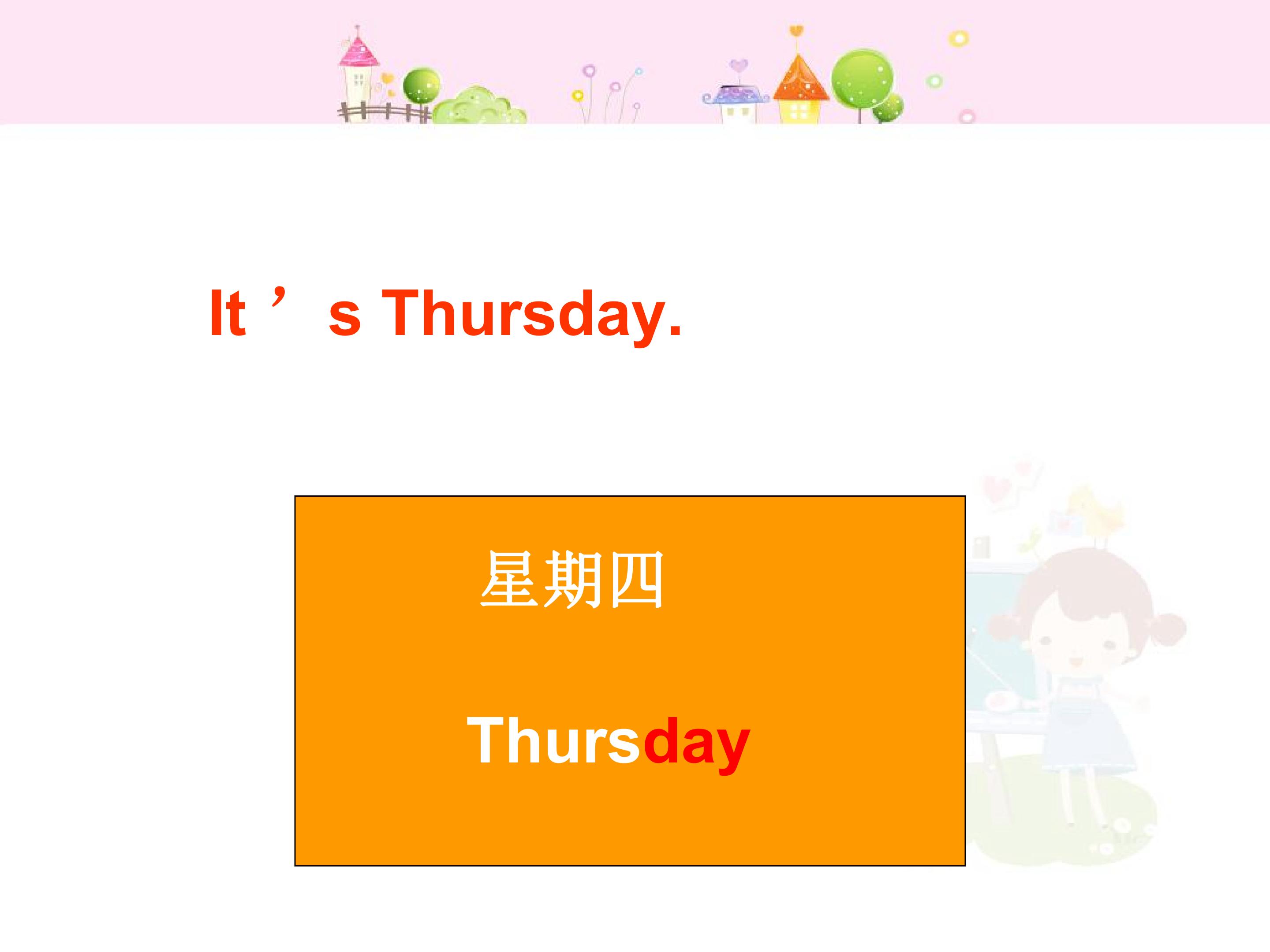 It's Thursday.

星期四

Thursday